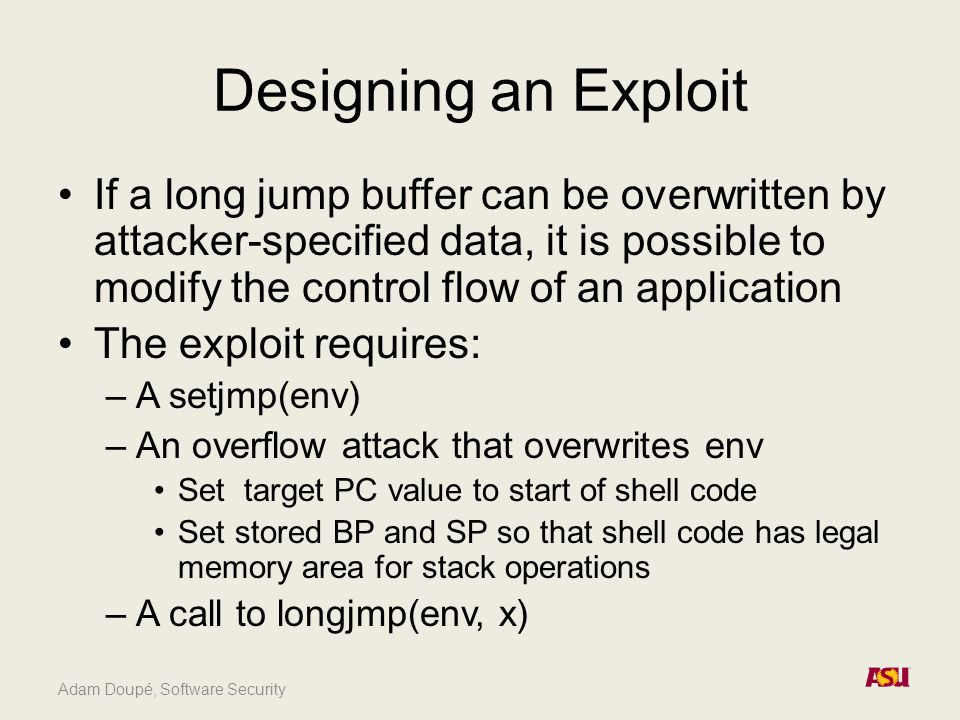 Designing an Exploit

• If a long jump buffer can be overwritten by attacker-specified data, it is possible to modify the control flow of an application
• The exploit requires:
– A setjmp(env)
– An overflow attack that overwrites env
• Set target PC value to start of shell code
• Set stored BP and SP so that shell code has legal memory area for stack operations
– A call to longjmp(env, x)

Adam Doupé, Software Security

ASU